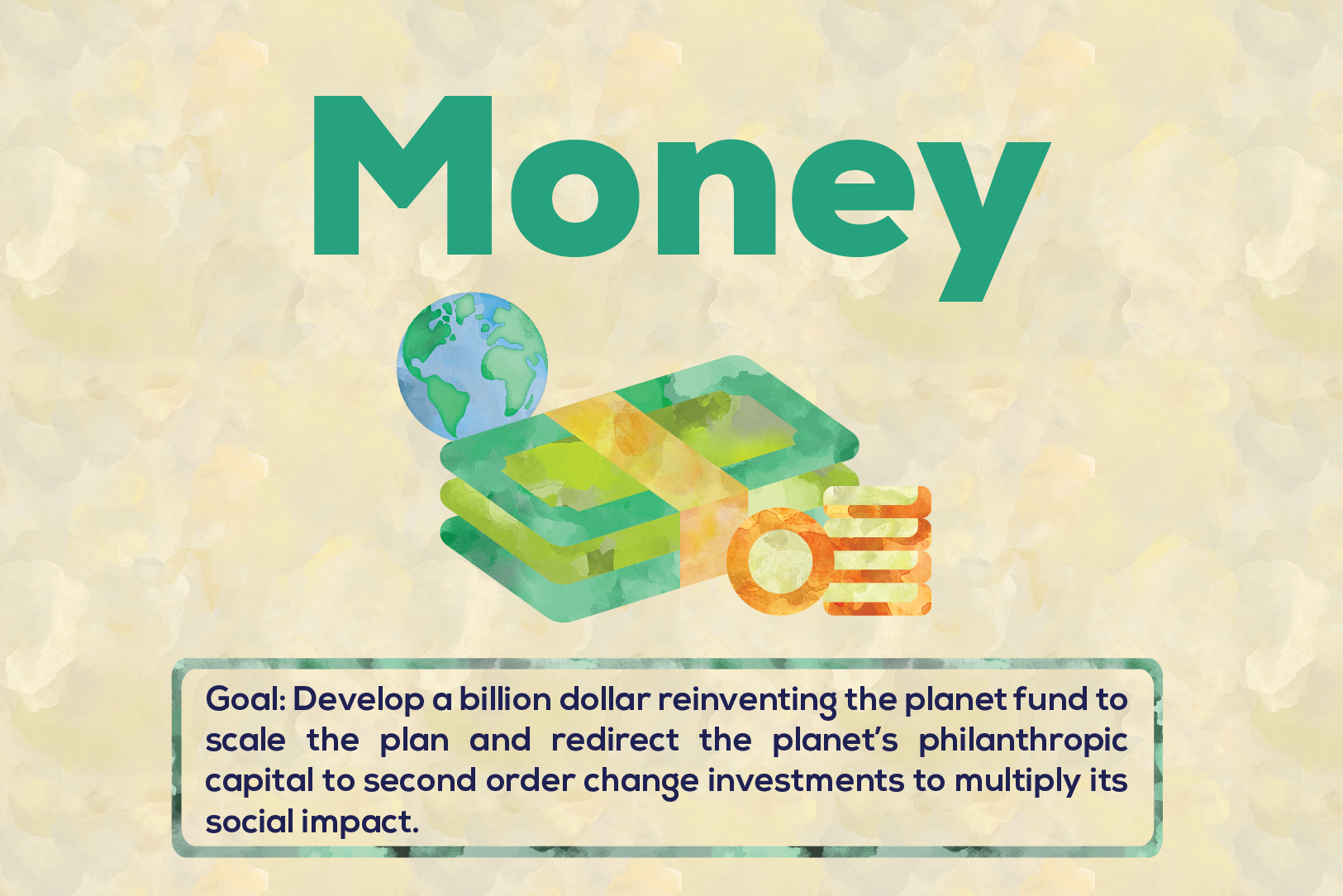 Money

Goal: Develop a billion dollar reinventing the planet fund to scale the plan and redirect the planet's philanthropic capital to second order change investments to multiply its social impact.